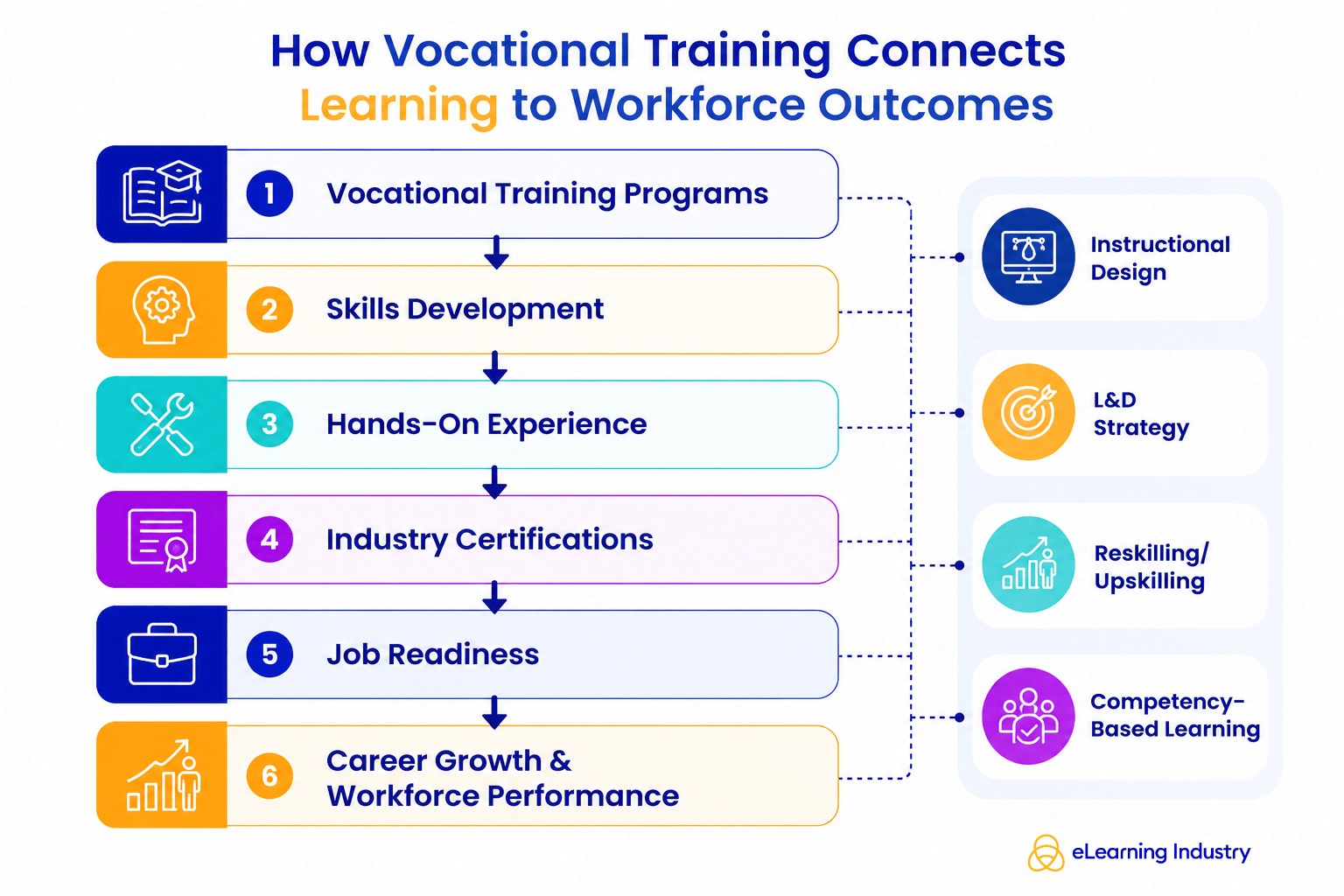 How Vocational Training Connects Learning to Workforce Outcomes

1 Vocational Training Programs

2 Skills Development

3 Hands-On Experience

4 Industry Certifications

5 Job Readiness

6 Career Growth & Workforce Performance

Instructional Design

L&D Strategy

Reskilling/ Upskilling

Competency-Based Learning

eLearning Industry